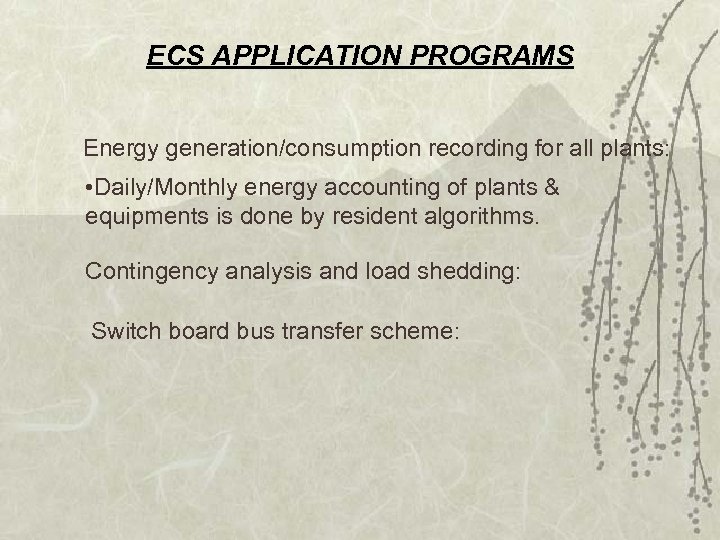 ECS APPLICATION PROGRAMS

Energy generation/consumption recording for all plants:

•Daily/Monthly energy accounting of plants & equipments is done by resident algorithms.

Contingency analysis and load shedding:

Switch board bus transfer scheme: